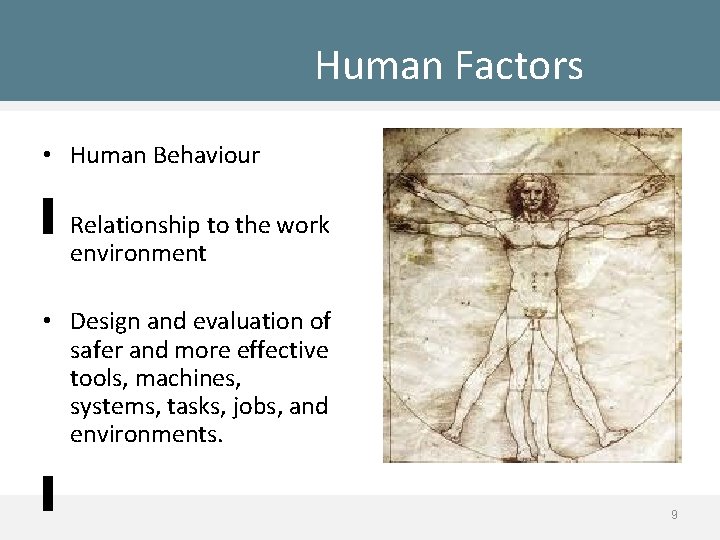 Human Factors

• Human Behaviour

Relationship to the work environment

• Design and evaluation of safer and more effective tools, machines, systems, tasks, jobs, and environments.

9